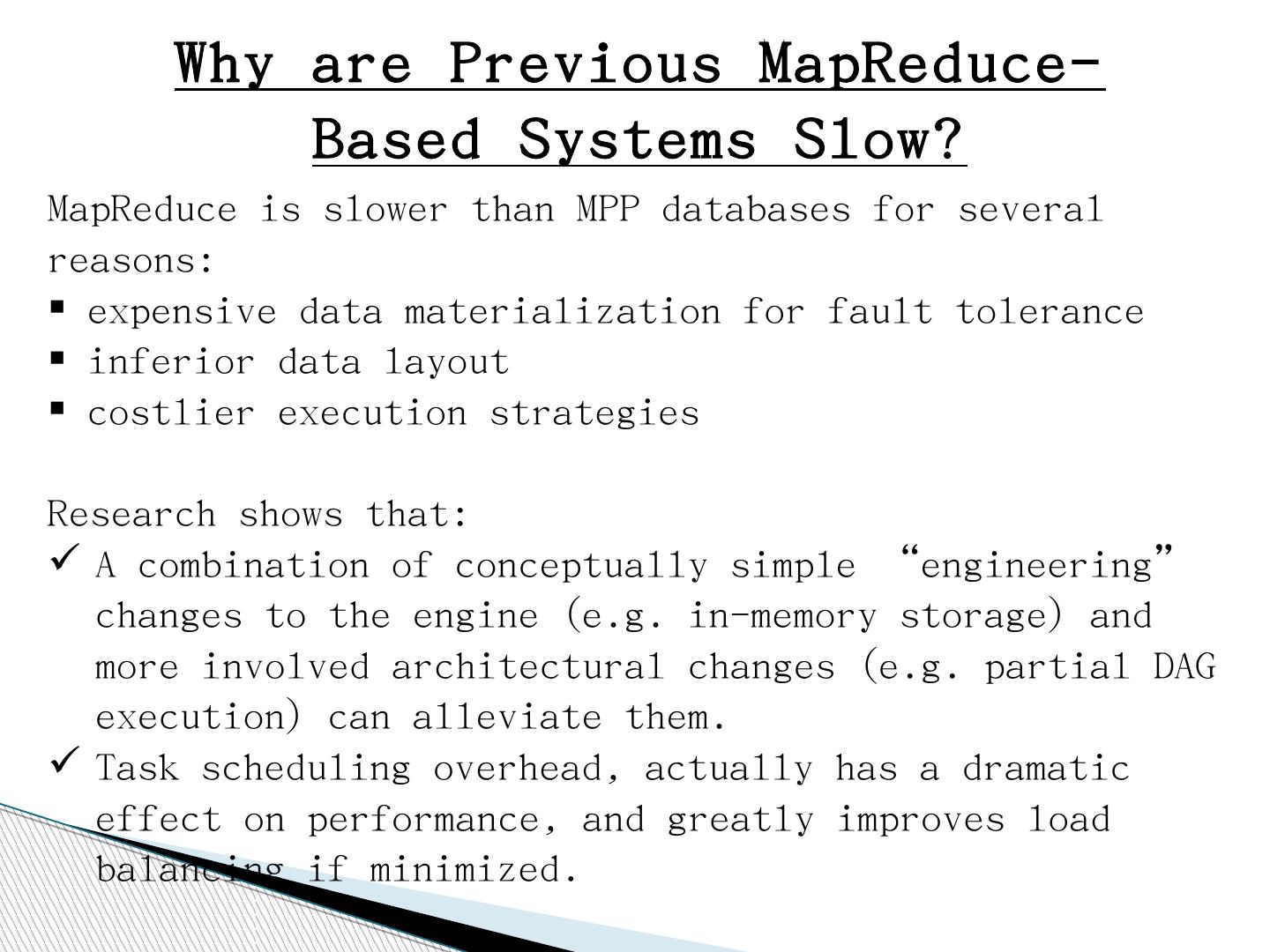 Why are Previous MapReduce-Based Systems Slow?

MapReduce is slower than MPP databases for several reasons:
▪ expensive data materialization for fault tolerance
▪ inferior data layout
▪ costlier execution strategies

Research shows that:
✓ A combination of conceptually simple “engineering” changes to the engine (e.g. in-memory storage) and more involved architectural changes (e.g. partial DAG execution) can alleviate them.
✓ Task scheduling overhead, actually has a dramatic effect on performance, and greatly improves load balancing if minimized.